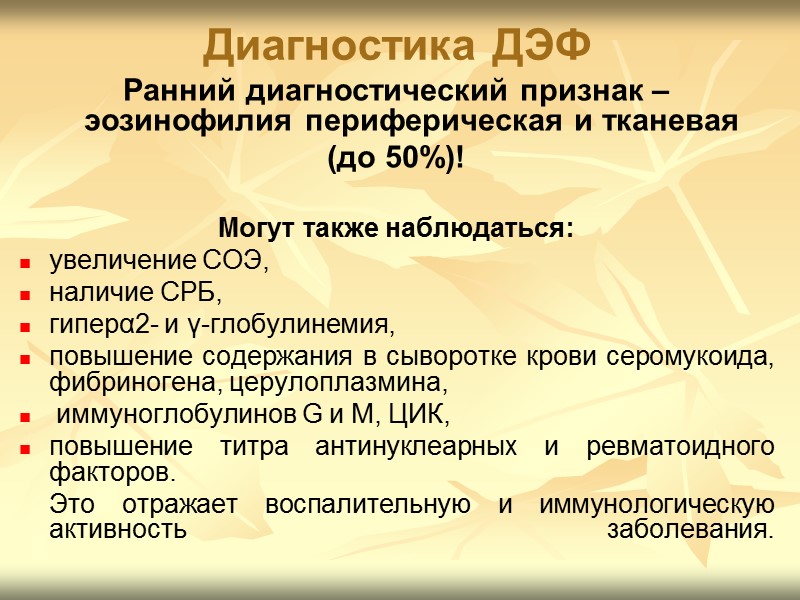 Диагностика ДЭФ

Ранний диагностический признак – эозинофилия периферическая и тканевая (до 50%)!

Могут также наблюдаться:

- увеличение СОЭ,
- наличие СРБ,
- гиперα2- и γ-глобулинемия,
- повышение содержания в сыворотке крови серомукоида, фибриногена, церулоплазмина,
- иммуноглобулинов G и M, ЦИК,
- повышение титра антинуклеарных и ревматоидного факторов.

Это отражает воспалительную и иммунологическую активность заболевания.